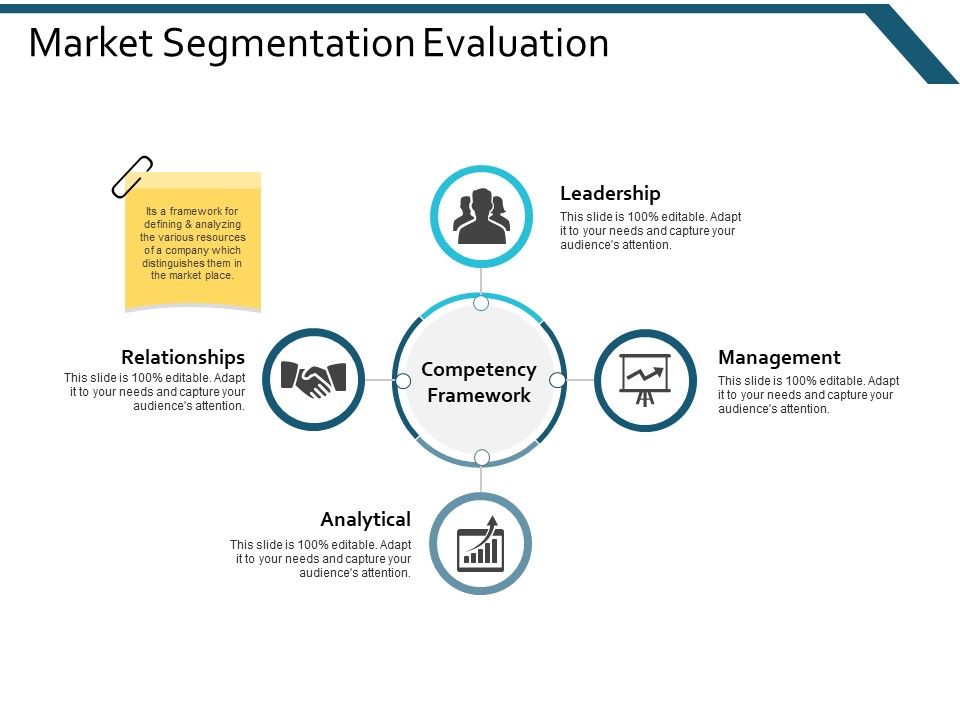 Market Segmentation Evaluation

Its a framework for defining & analyzing the various resources of a company which distinguishes them in the market place.

Leadership
This slide is 100% editable. Adapt it to your needs and capture your audience's attention.

Relationships
This slide is 100% editable. Adapt it to your needs and capture your audience's attention.

Competency Framework

Management
This slide is 100% editable. Adapt it to your needs and capture your audience's attention.

Analytical
This slide is 100% editable. Adapt it to your needs and capture your audience's attention.